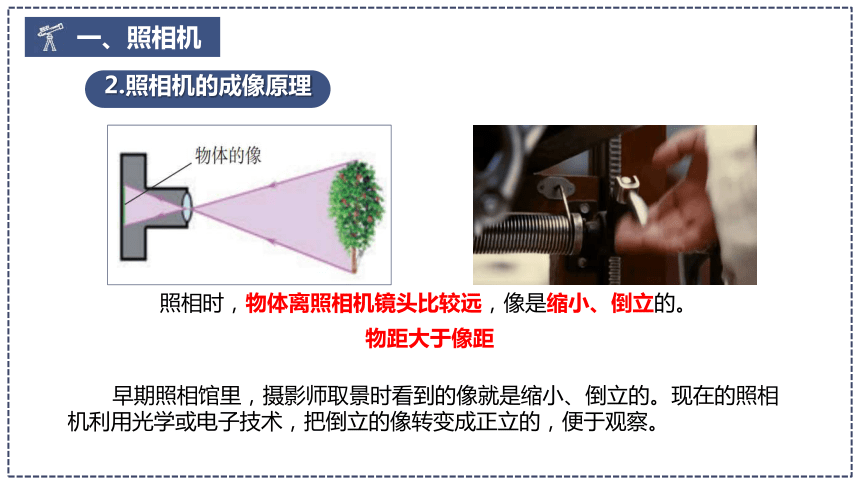 一、照相机

2.照相机的成像原理

物体的像

照相时，物体离照相机镜头比较远，像是缩小、倒立的。

物距大于像距

早期照相馆里，摄影师取景时看到的像就是缩小、倒立的。现在的照相机利用光学或电子技术，把倒立的像转变成正立的，便于观察。